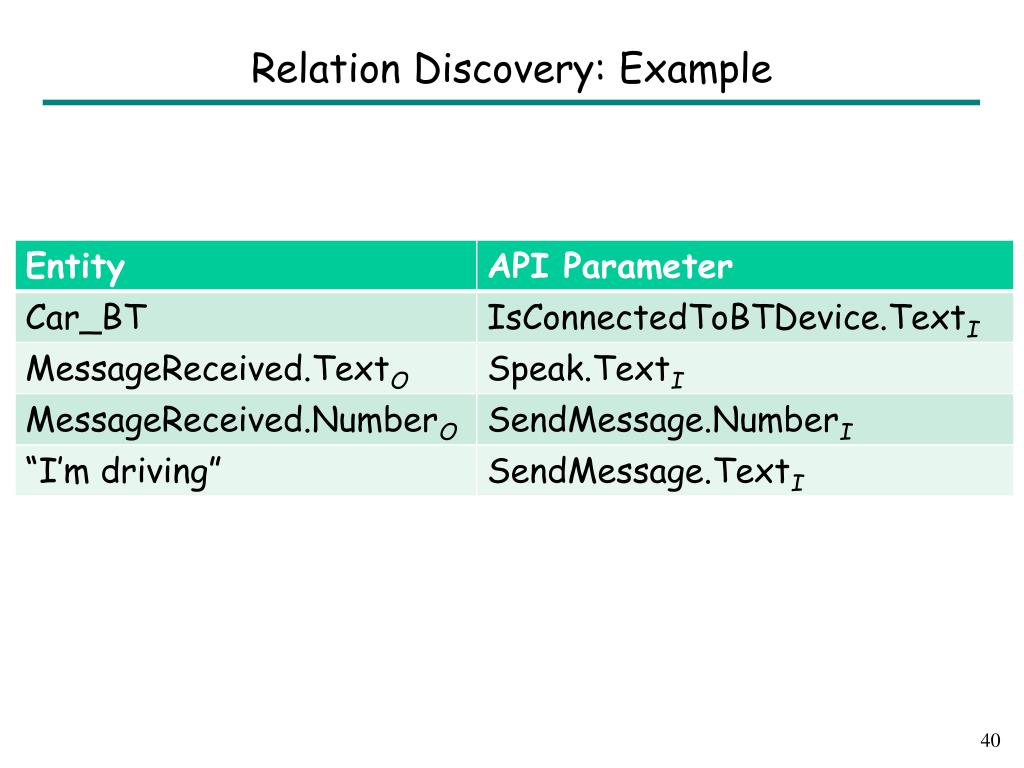 Relation Discovery: Example

| Entity | API Parameter |
|---|---|
| Car_BT | IsConnectedToBTDevice.Text$_I$ |
| MessageReceived.Text$_O$ | Speak.Text$_I$ |
| MessageReceived.Number$_O$ | SendMessage.Number$_I$ |
| “I’m driving” | SendMessage.Text$_I$ |

40